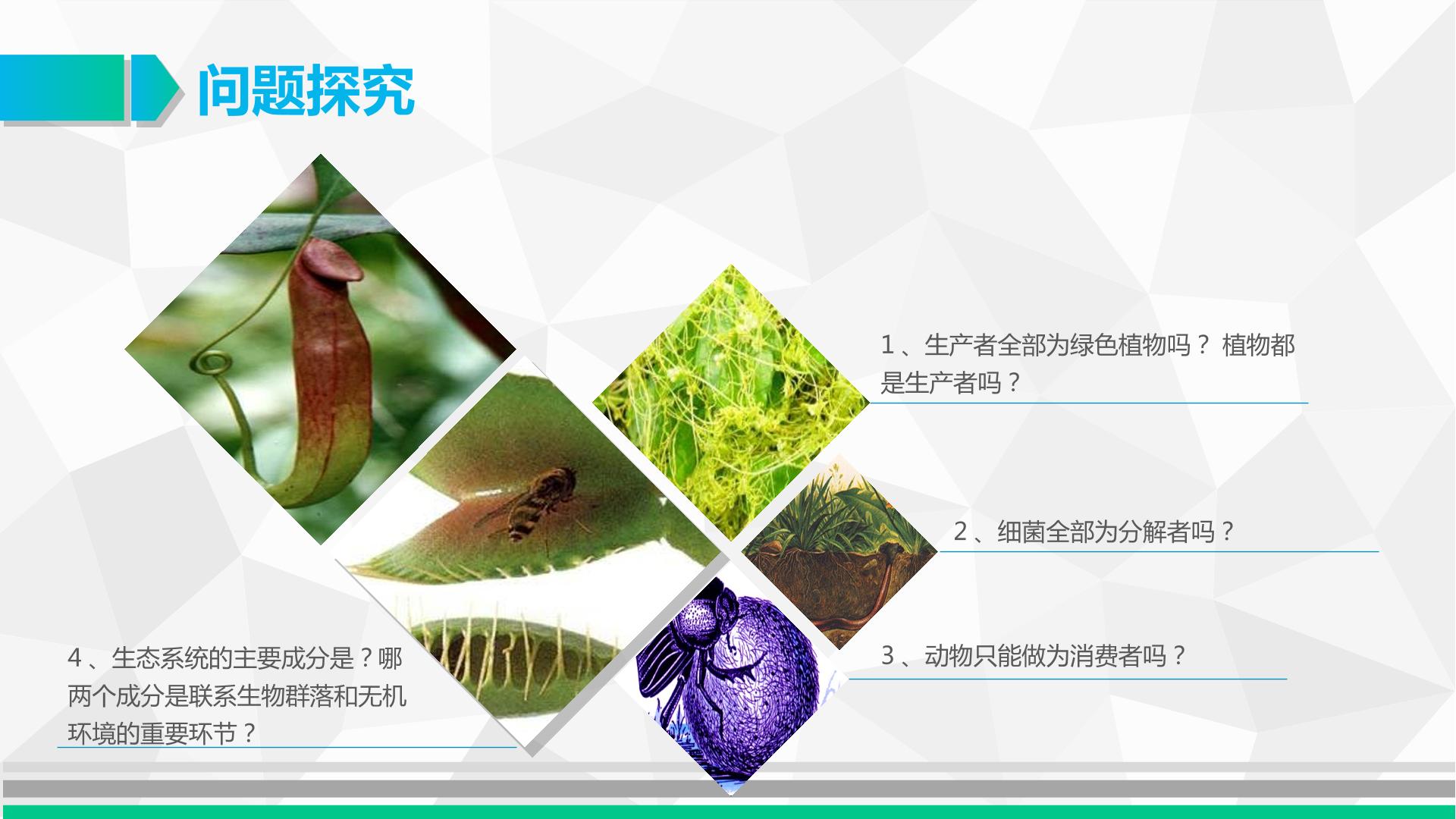 问题探究

1、生产者全部为绿色植物吗？ 植物都是生产者吗？

2、细菌全部为分解者吗？

3、动物只能做为消费者吗？

4、生态系统的主要成分是？哪两个成分是联系生物群落和无机环境的重要环节？